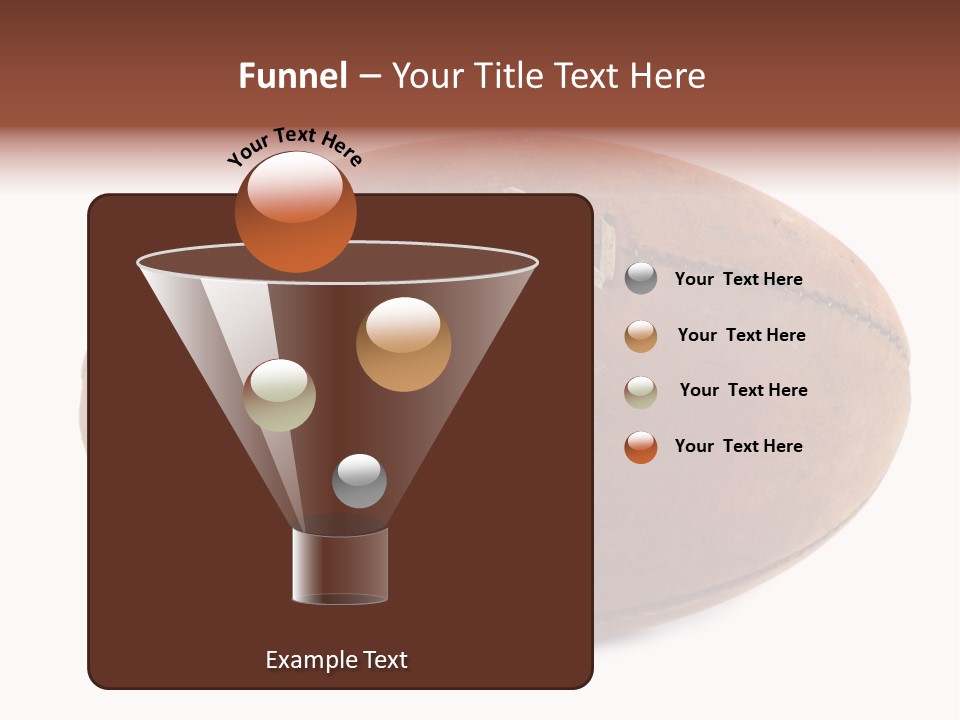 Funnel – Your Title Text Here

Your Text Here

Your Text Here

Your Text Here

Your Text Here

Your Text Here

Example Text